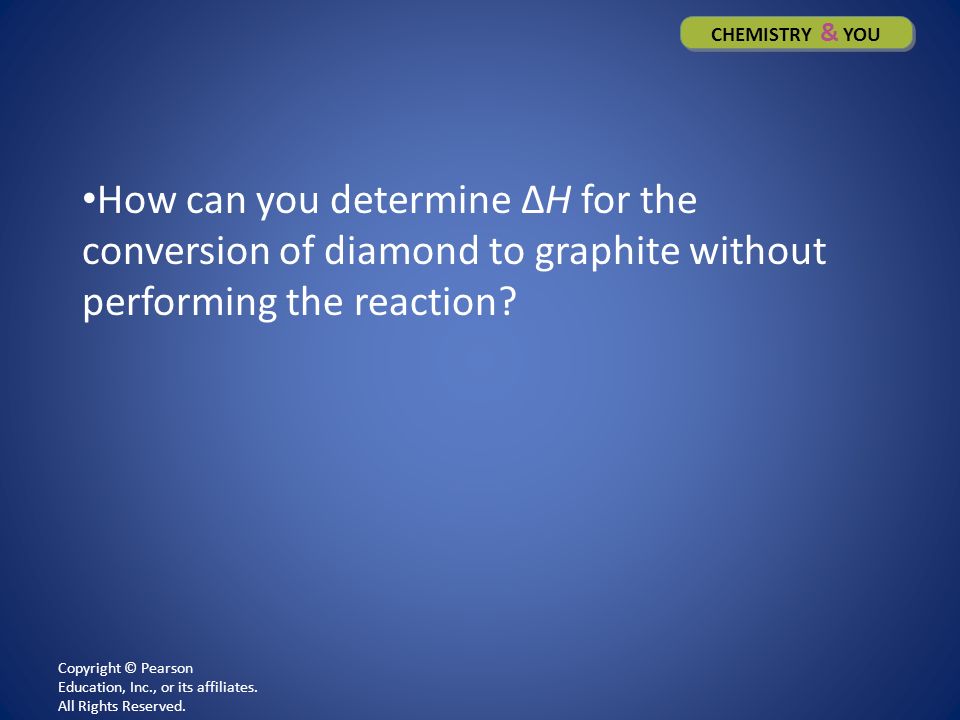 CHEMISTRY & YOU

•How can you determine $\Delta H$ for the conversion of diamond to graphite without performing the reaction?

Copyright © Pearson Education, Inc., or its affiliates. All Rights Reserved.